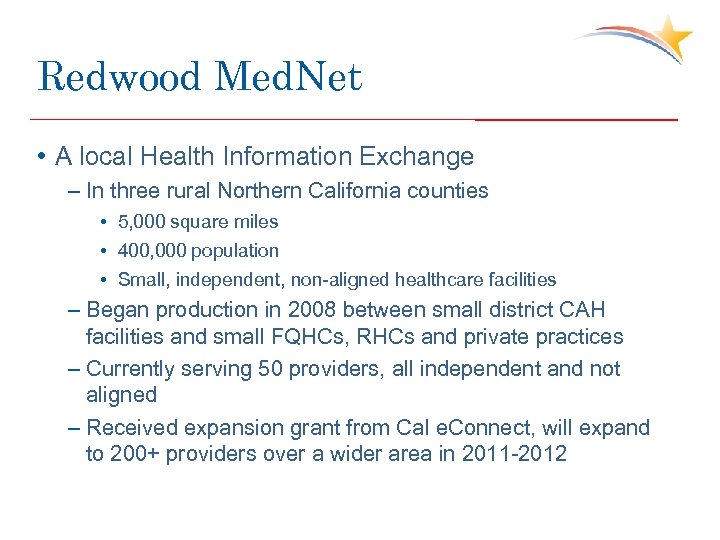 Redwood MedNet

• A local Health Information Exchange

– In three rural Northern California counties

• 5,000 square miles

• 400,000 population

• Small, independent, non-aligned healthcare facilities

– Began production in 2008 between small district CAH facilities and small FQHCs, RHCs and private practices

– Currently serving 50 providers, all independent and not aligned

– Received expansion grant from Cal eConnect, will expand to 200+ providers over a wider area in 2011-2012